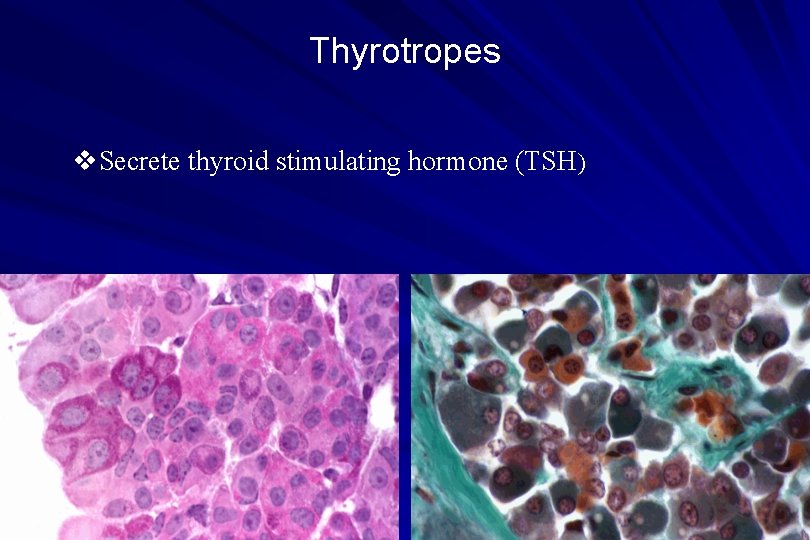 Thyrotropes

❖ Secrete thyroid stimulating hormone (TSH)